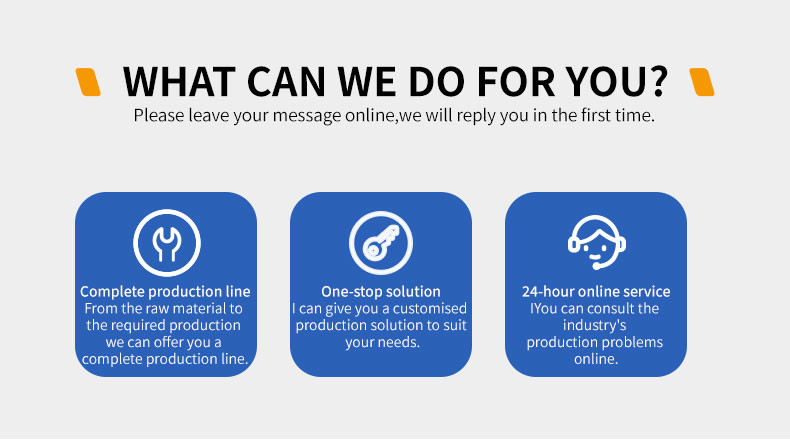 WHAT CAN WE DO FOR YOU?
Please leave your message online,we will reply you in the first time.

Complete production line
From the raw material to the required production we can offer you a complete production line.

One-stop solution
I can give you a customised production solution to suit your needs.

24-hour online service
IYou can consult the industry's production problems online.